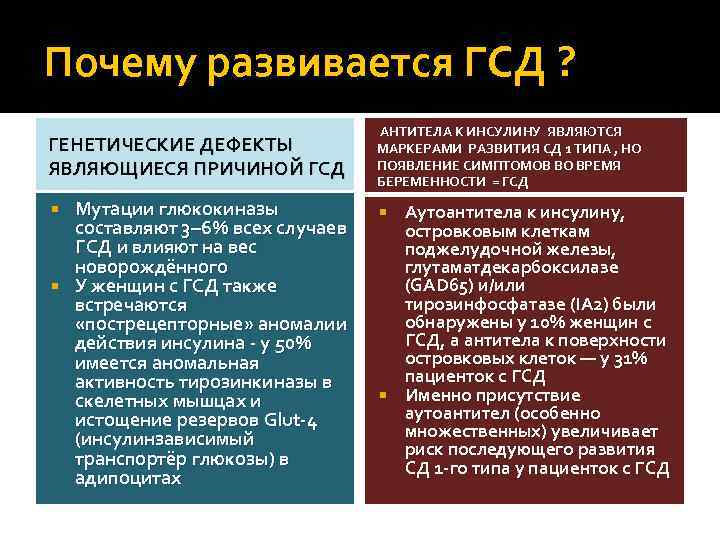 Почему развивается ГСД ?

ГЕНЕТИЧЕСКИЕ ДЕФЕКТЫ ЯВЛЯЮЩИЕСЯ ПРИЧИНОЙ ГСД

- Мутации глюкокиназы составляют 3–6% всех случаев ГСД и влияют на вес новорождённого
- У женщин с ГСД также встречаются «пострецепторные» аномалии действия инсулина - у 50% имеется аномальная активность тирозинкиназы в скелетных мышцах и истощение резервов Glut-4 (инсулинзависимый транспортёр глюкозы) в адипоцитах

АНТИТЕЛА К ИНСУЛИНУ ЯВЛЯЮТСЯ МАРКЕРАМИ РАЗВИТИЯ СД 1 ТИПА , НО ПОЯВЛЕНИЕ СИМПТОМОВ ВО ВРЕМЯ БЕРЕМЕННОСТИ = ГСД

- Аутоантитела к инсулину, островковым клеткам поджелудочной железы, глутаматдекарбоксилазе (GAD65) и/или тирозинфосфатазе (IA2) были обнаружены у 10% женщин с ГСД, а антитела к поверхности островковых клеток — у 31% пациенток с ГСД
- Именно присутствие аутоантител (особенно множественных) увеличивает риск последующего развития СД 1-го типа у пациенток с ГСД